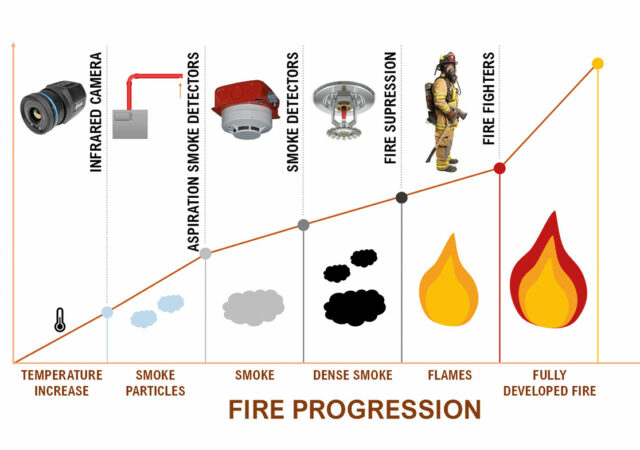 INFRARED CAMERA

ASPIRATION SMOKE DETECTORS

SMOKE DETECTORS

FIRE SUPRESSION

FIRE FIGHTERS

TEMPERATURE INCREASE

SMOKE PARTICLES

SMOKE

DENSE SMOKE

FLAMES

FULLY DEVELOPED FIRE

FIRE PROGRESSION